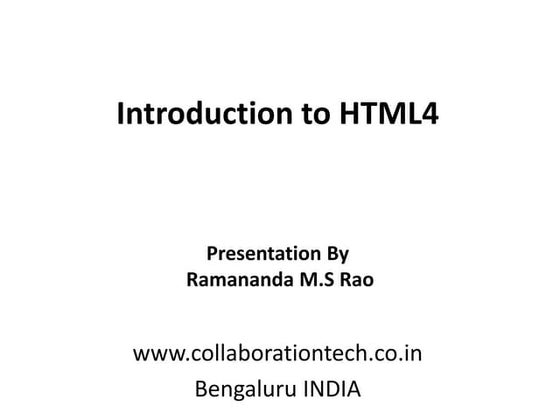 Introduction to HTML4

Presentation By
Ramananda M.S Rao

www.collaborationtech.co.in
Bengaluru INDIA